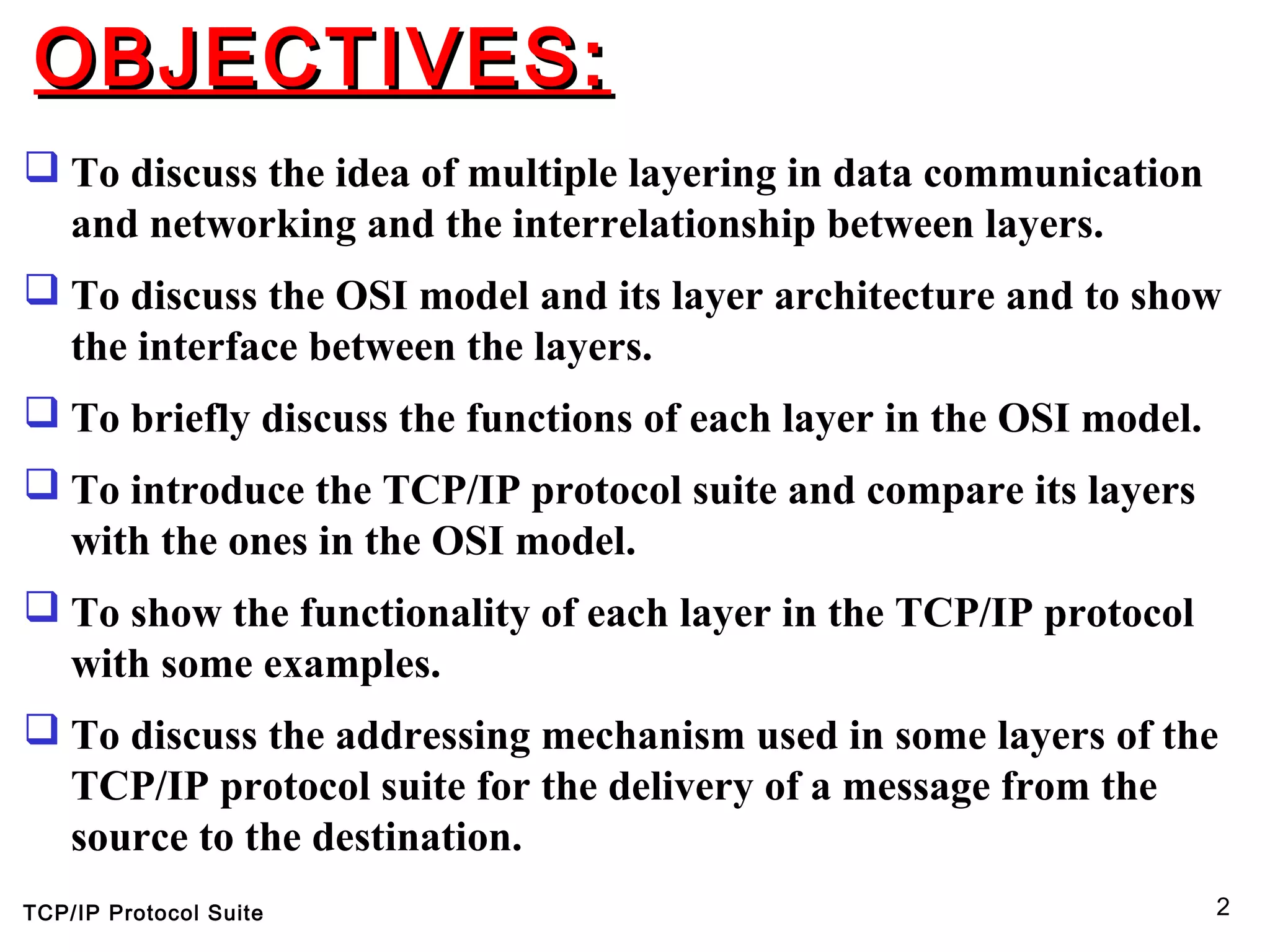 OBJECTIVES:

❑ To discuss the idea of multiple layering in data communication and networking and the interrelationship between layers.

❑ To discuss the OSI model and its layer architecture and to show the interface between the layers.

❑ To briefly discuss the functions of each layer in the OSI model.

❑ To introduce the TCP/IP protocol suite and compare its layers with the ones in the OSI model.

❑ To show the functionality of each layer in the TCP/IP protocol with some examples.

❑ To discuss the addressing mechanism used in some layers of the TCP/IP protocol suite for the delivery of a message from the source to the destination.

TCP/IP Protocol Suite

2